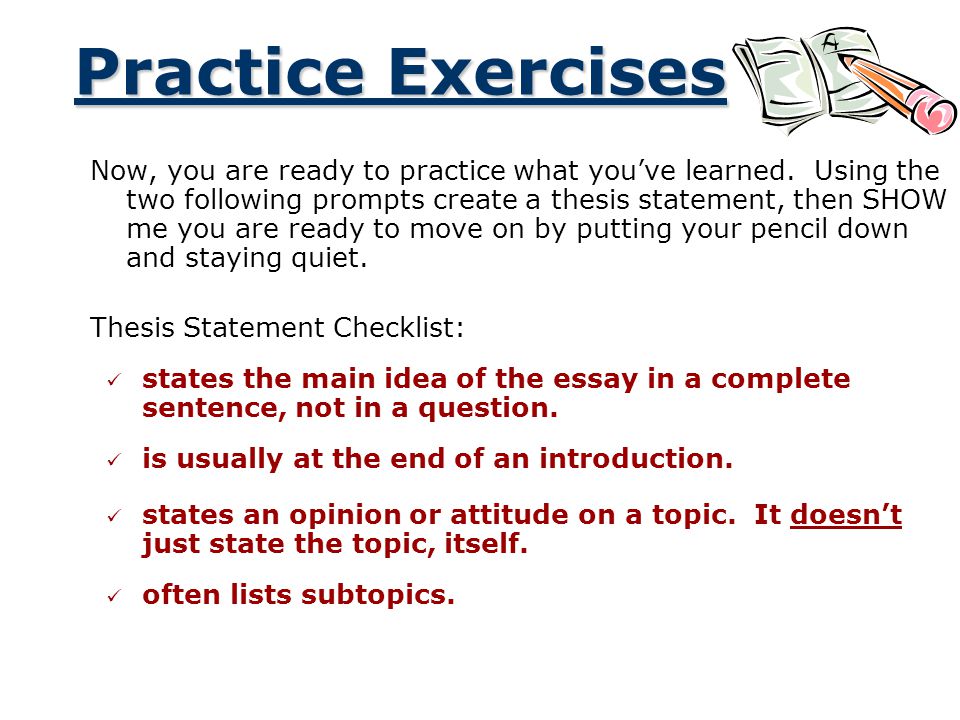 Practice Exercises

A

Now, you are ready to practice what you've learned.  Using the two following prompts create a thesis statement, then SHOW me you are ready to move on by putting your pencil down and staying quiet.

Thesis Statement Checklist:

✓ states the main idea of the essay in a complete sentence, not in a question.

✓ is usually at the end of an introduction.

✓ states an opinion or attitude on a topic.  It doesn't just state the topic, itself.

✓ often lists subtopics.